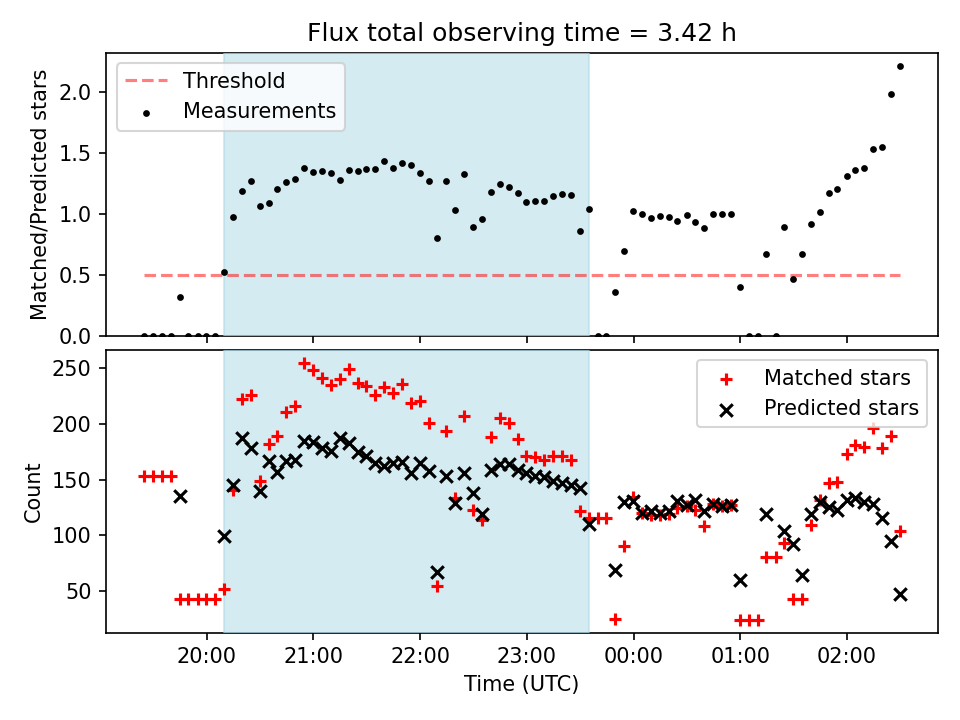 Flux total observing time = 3.42 h

Threshold
Measurements

Matched/Predicted stars

2.0
1.5
1.0
0.5
0.0

Matched stars
Predicted stars

Count

250
200
150
100
50

20:00
21:00
22:00
23:00
00:00
01:00
02:00

Time (UTC)